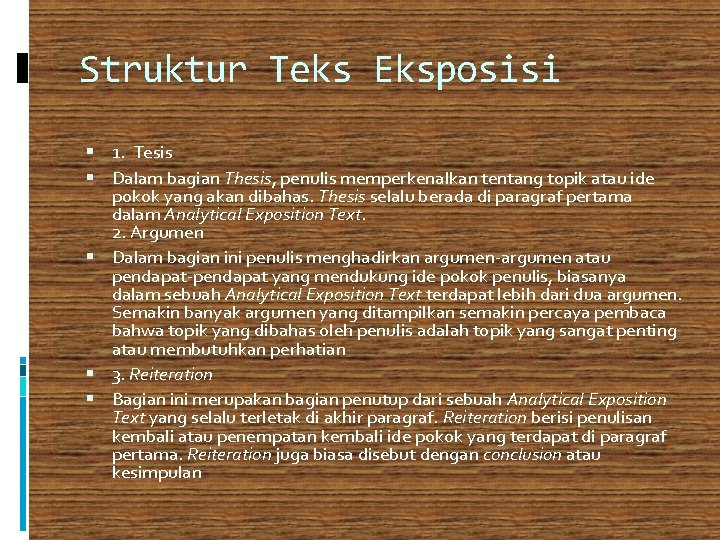 Struktur Teks Eksposisi

▪ 1. Tesis

▪ Dalam bagian Thesis, penulis memperkenalkan tentang topik atau ide pokok yang akan dibahas. Thesis selalu berada di paragraf pertama dalam Analytical Exposition Text.
2. Argumen

▪ Dalam bagian ini penulis menghadirkan argumen-argumen atau pendapat-pendapat yang mendukung ide pokok penulis, biasanya dalam sebuah Analytical Exposition Text terdapat lebih dari dua argumen. Semakin banyak argumen yang ditampilkan semakin percaya pembaca bahwa topik yang dibahas oleh penulis adalah topik yang sangat penting atau membutuhkan perhatian

▪ 3. Reiteration

▪ Bagian ini merupakan bagian penutup dari sebuah Analytical Exposition Text yang selalu terletak di akhir paragraf. Reiteration berisi penulisan kembali atau penempatan kembali ide pokok yang terdapat di paragraf pertama. Reiteration juga biasa disebut dengan conclusion atau kesimpulan